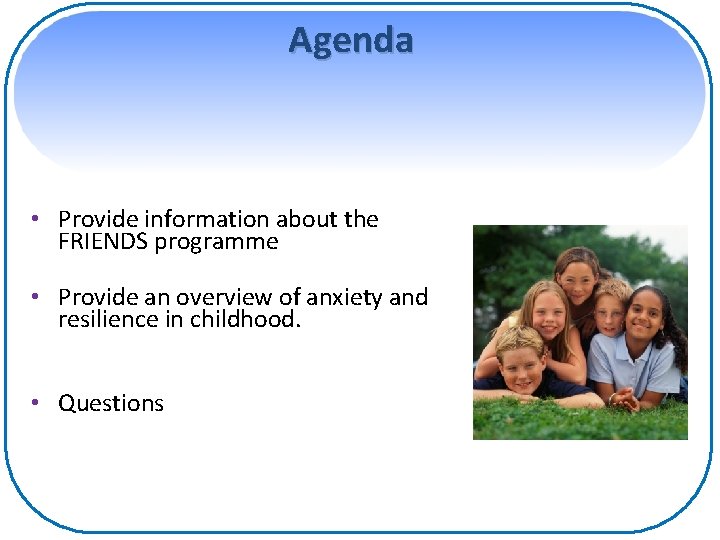 Agenda

• Provide information about the FRIENDS programme

• Provide an overview of anxiety and resilience in childhood.

• Questions